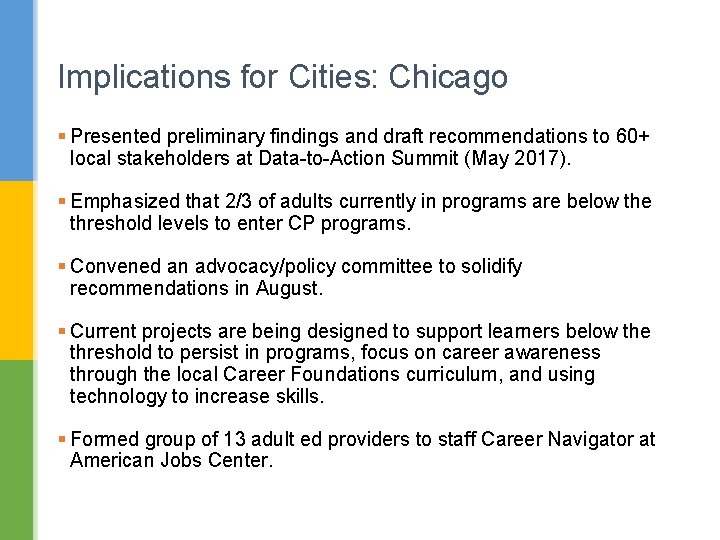 Implications for Cities: Chicago

▪ Presented preliminary findings and draft recommendations to 60+ local stakeholders at Data-to-Action Summit (May 2017).

▪ Emphasized that 2/3 of adults currently in programs are below the threshold levels to enter CP programs.

▪ Convened an advocacy/policy committee to solidify recommendations in August.

▪ Current projects are being designed to support learners below the threshold to persist in programs, focus on career awareness through the local Career Foundations curriculum, and using technology to increase skills.

▪ Formed group of 13 adult ed providers to staff Career Navigator at American Jobs Center.